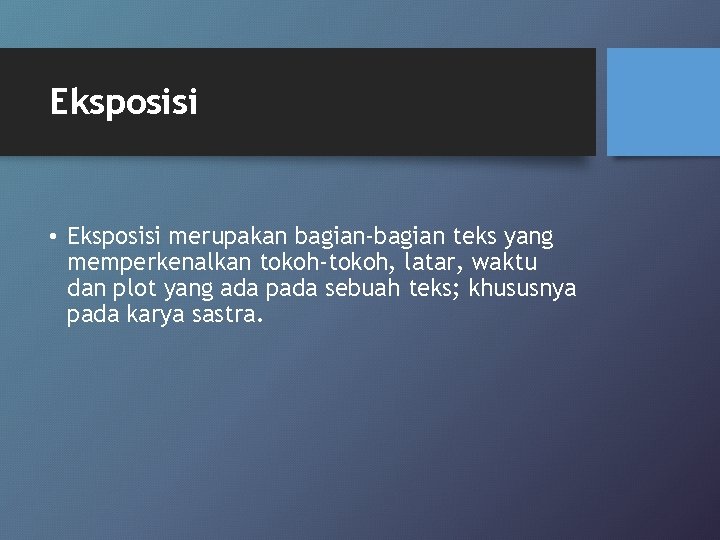 Eksposisi

• Eksposisi merupakan bagian-bagian teks yang memperkenalkan tokoh-tokoh, latar, waktu dan plot yang ada pada sebuah teks; khususnya pada karya sastra.